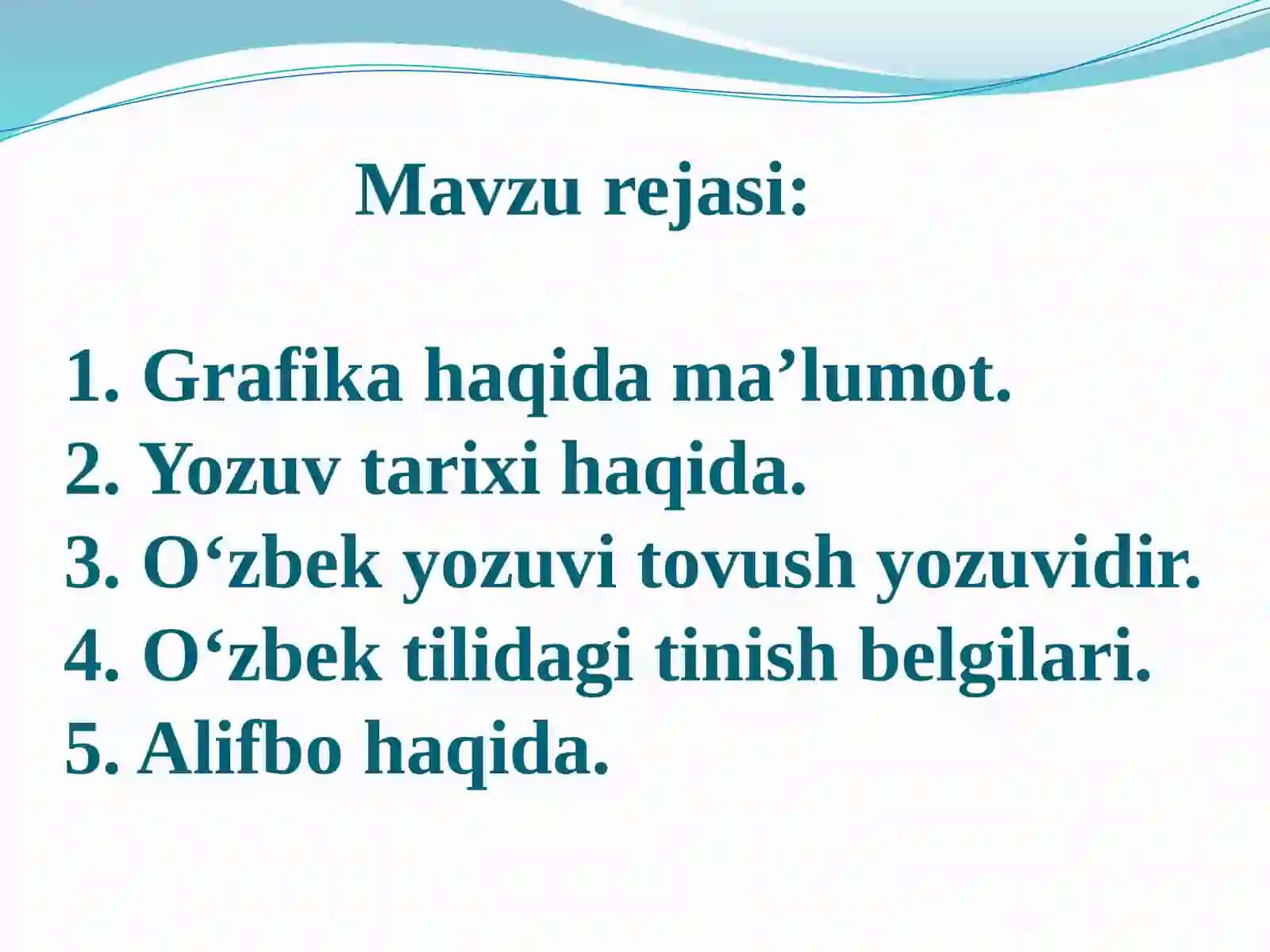 Mavzu rejasi:

1. Grafika haqida ma’lumot.
2. Yozuv tarixi haqida.
3. O‘zbek yozuvi tovush yozuvidir.
4. O‘zbek tilidagi tinish belgilari.
5. Alifbo haqida.